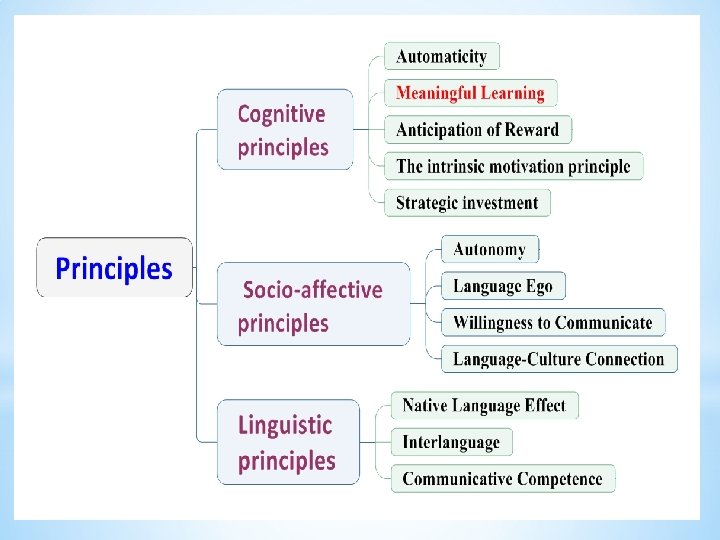 Principles

Cognitive principles

Automaticity

Meaningful Learning

Anticipation of Reward

The intrinsic motivation principle

Strategic investment

Socio-affective principles

Autonomy

Language Ego

Willingness to Communicate

Language-Culture Connection

Linguistic principles

Native Language Effect

Interlanguage

Communicative Competence